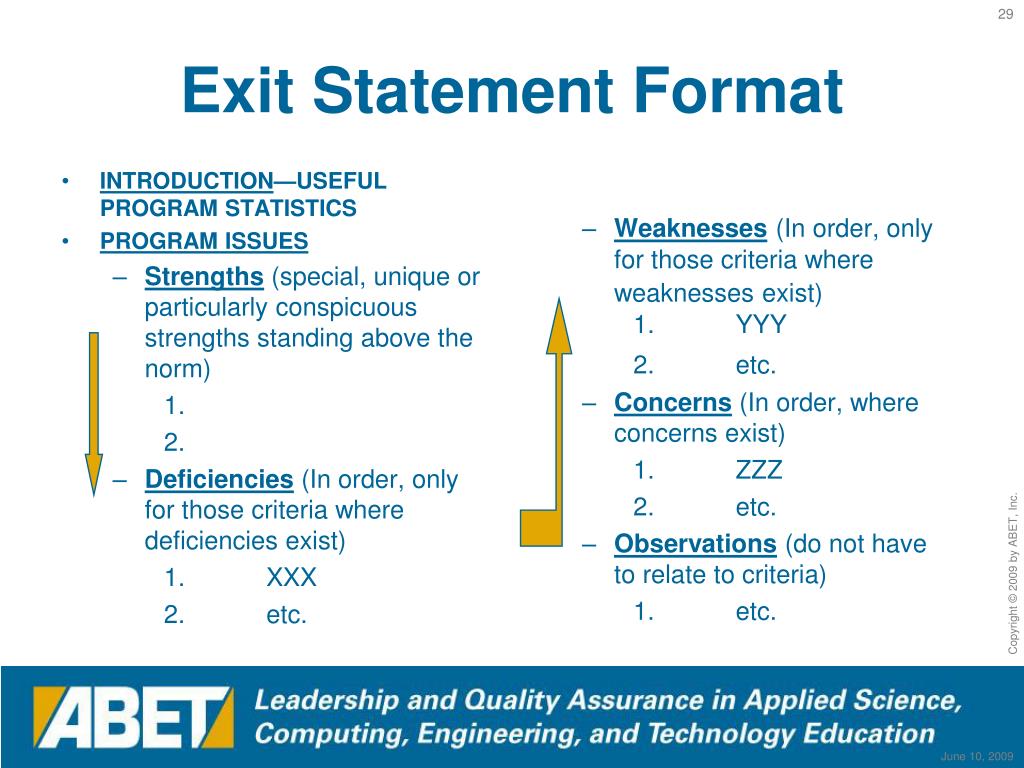 29

Exit Statement Format

• INTRODUCTION—USEFUL PROGRAM STATISTICS
• PROGRAM ISSUES
– Strengths (special, unique or particularly conspicuous strengths standing above the norm)
1.
2.
– Deficiencies (In order, only for those criteria where deficiencies exist)
1. XXX
2. etc.

– Weaknesses (In order, only for those criteria where weaknesses exist)
1. YYY
2. etc.
– Concerns (In order, where concerns exist)
1. ZZZ
2. etc.
– Observations (do not have to relate to criteria)
1. etc.

Copyright © 2009 by ABET, Inc.

ABET Leadership and Quality Assurance in Applied Science, Computing, Engineering, and Technology Education

June 10, 2009